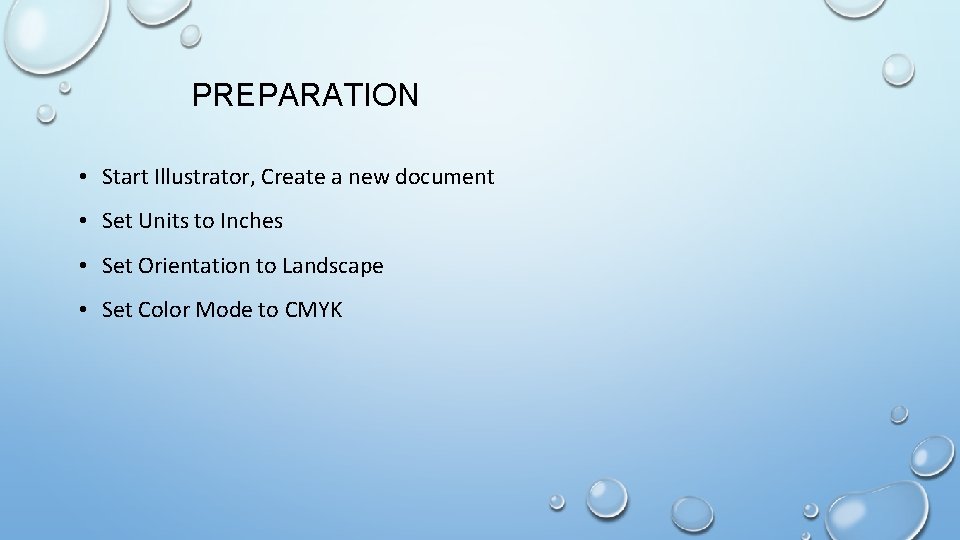 PREPARATION

• Start Illustrator, Create a new document
• Set Units to Inches
• Set Orientation to Landscape
• Set Color Mode to CMYK